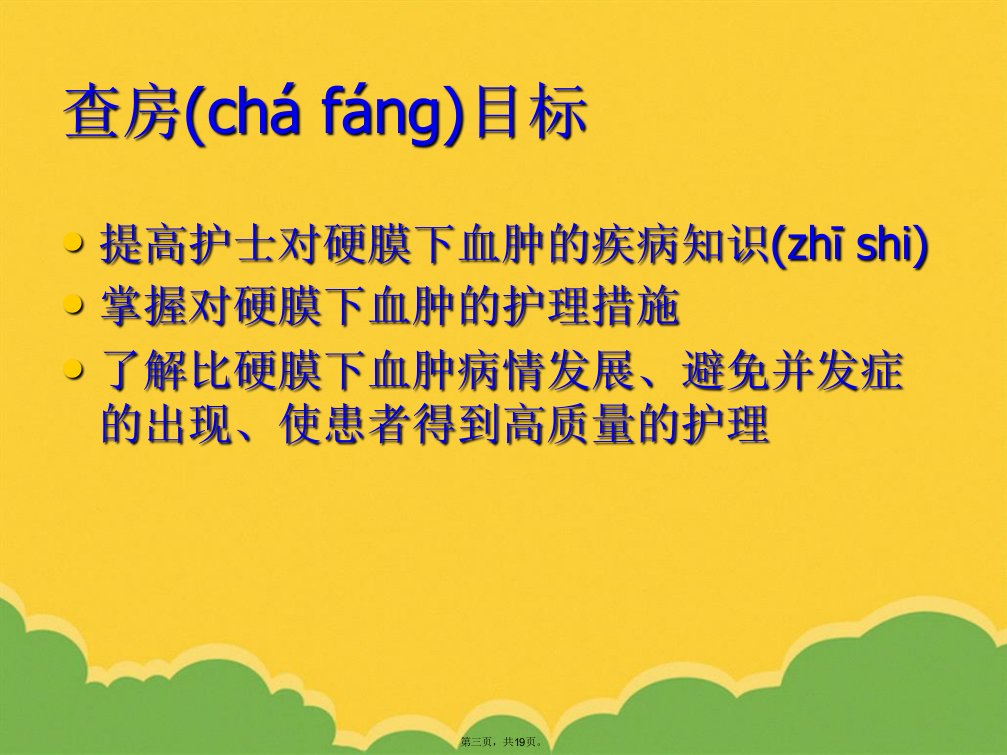 查房(chá fáng)目标

• 提高护士对硬膜下血肿的疾病知识(zhī shi)
• 掌握对硬膜下血肿的护理措施
• 了解比硬膜下血肿病情发展、避免并发症的出现、使患者得到高质量的护理

第三页，共19页。